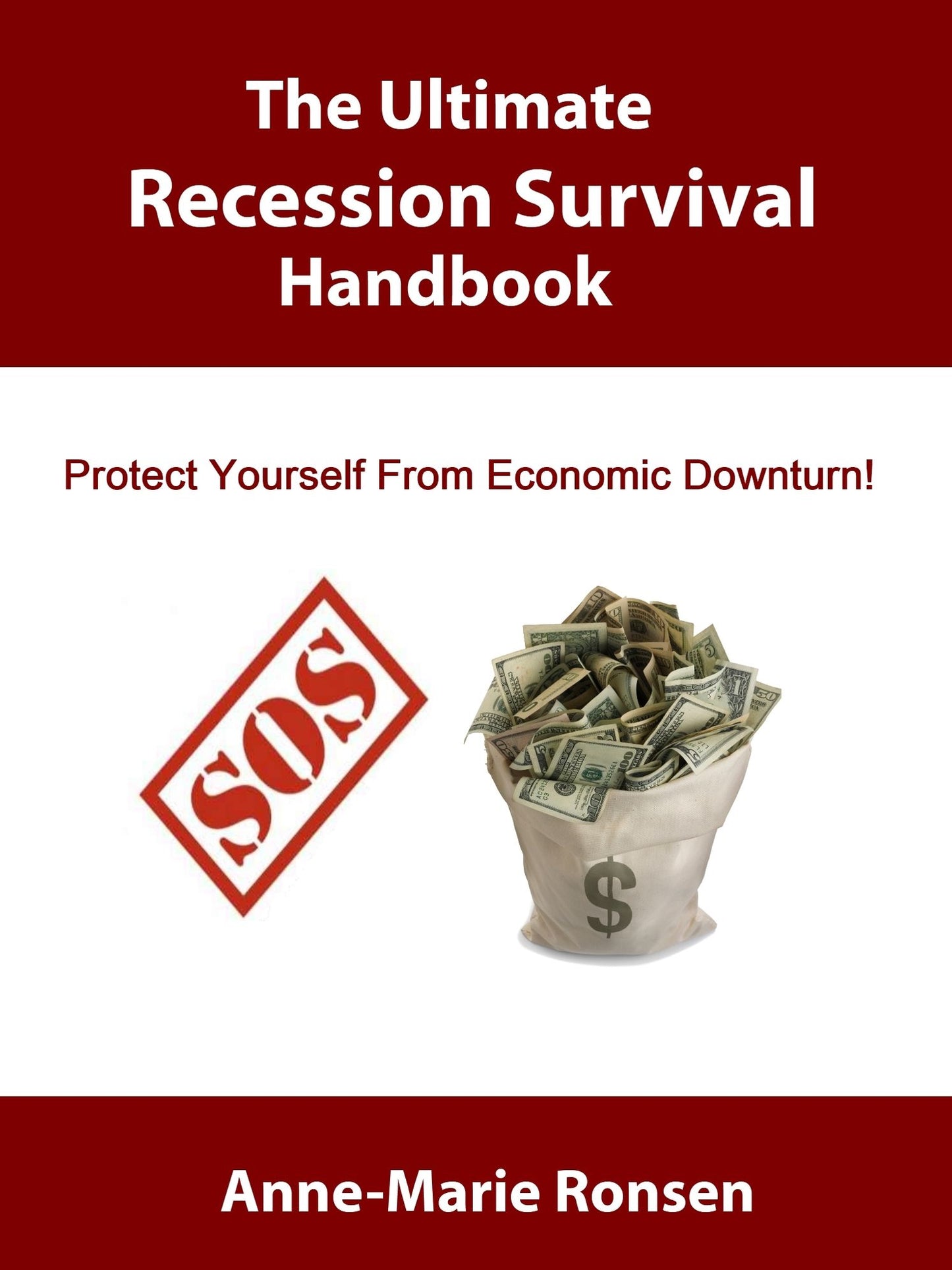 The Ultimate
Recession Survival
Handbook

Protect Yourself From Economic Downturn!

SOS

$

Anne-Marie Ronsen